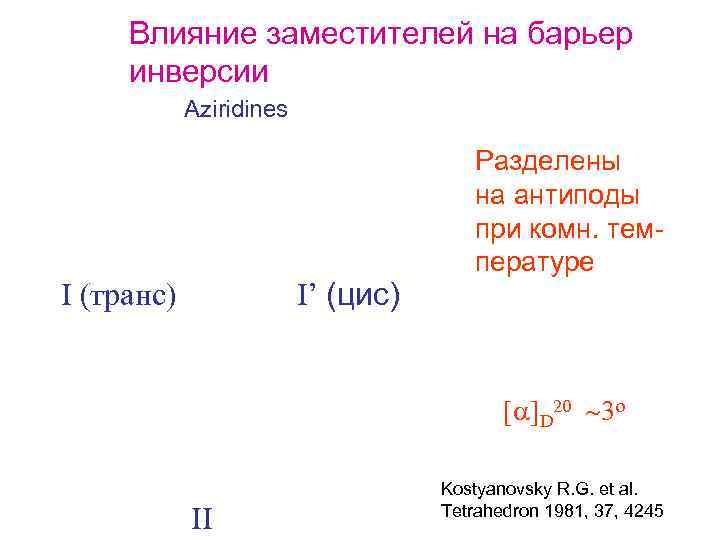 Влияние заместителей на барьер инверсии

Aziridines

Разделены на антиподы при комн. температуре

I (транс)

I’ (цис)

$[\alpha]_D^{20}$ ~3°

Kostyanovsky R.G. et al. Tetrahedron 1981, 37, 4245

II